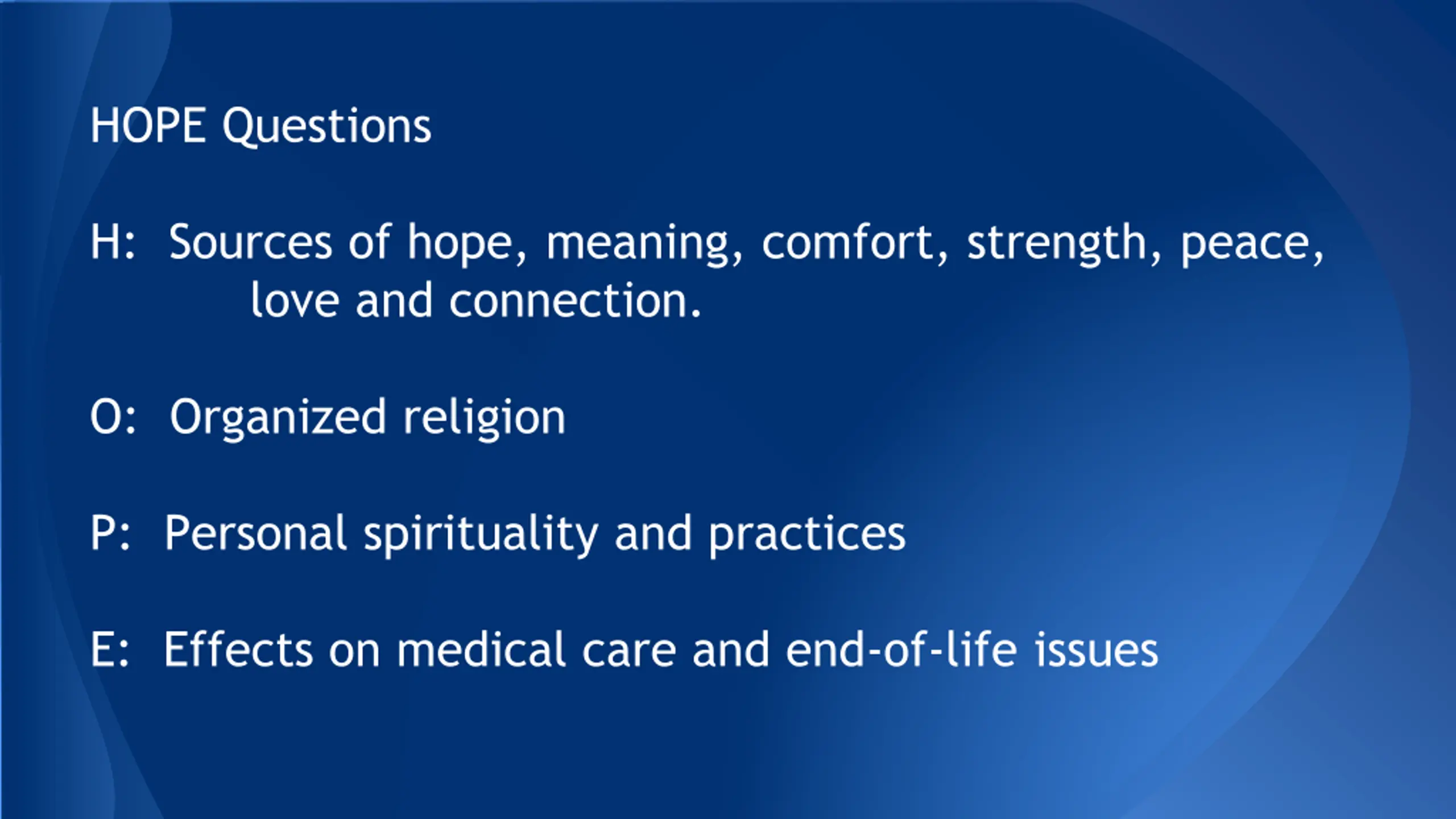 HOPE Questions

H: Sources of hope, meaning, comfort, strength, peace, love and connection.

O: Organized religion

P: Personal spirituality and practices

E: Effects on medical care and end-of-life issues